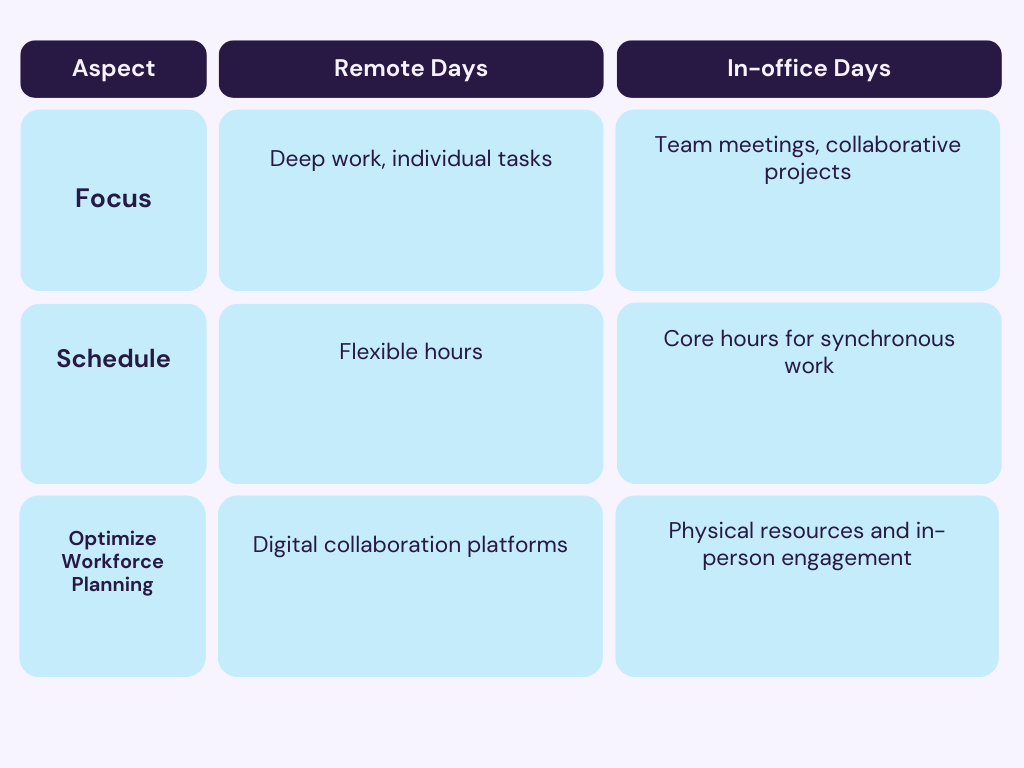 | Aspect | Remote Days | In-office Days |
|---|---|---|
| Focus | Deep work, individual tasks | Team meetings, collaborative projects |
| Schedule | Flexible hours | Core hours for synchronous work |
| Optimize Workforce Planning | Digital collaboration platforms | Physical resources and in-person engagement |